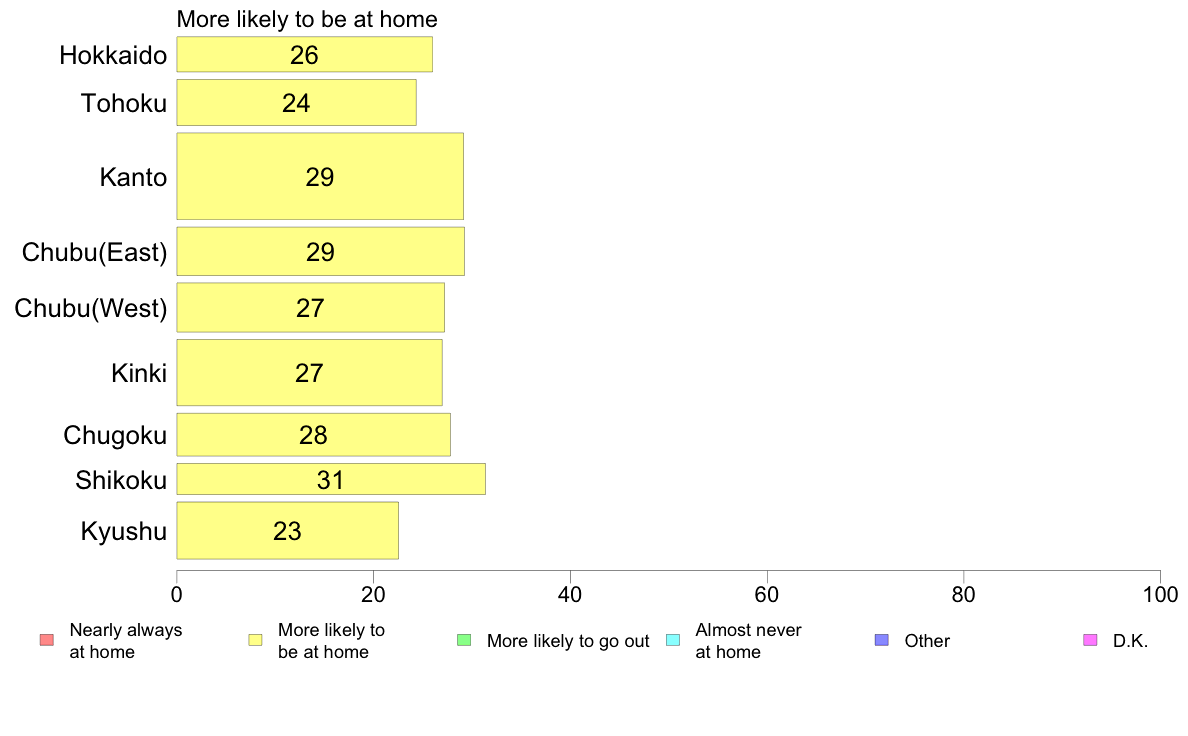 More likely to be at home

Hokkaido 26
Tohoku 24
Kanto 29
Chubu(East) 29
Chubu(West) 27
Kinki 27
Chugoku 28
Shikoku 31
Kyushu 23

0 20 40 60 80 100

Nearly always at home
More likely to be at home
More likely to go out
Almost never at home
Other
D.K.